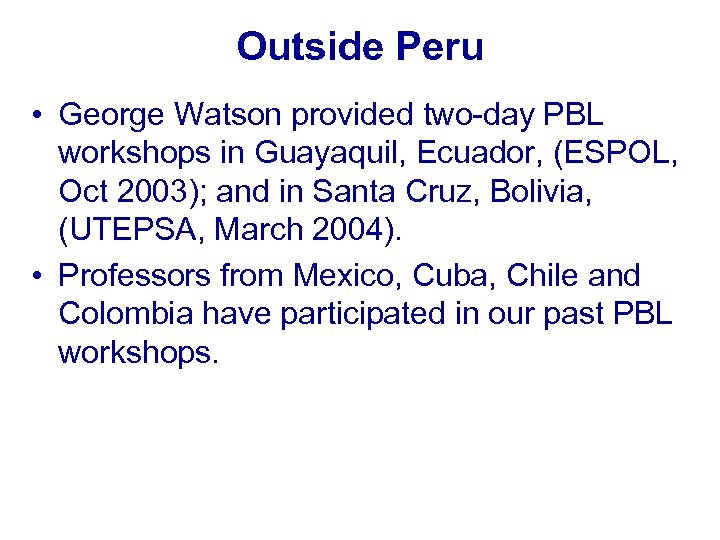 Outside Peru

• George Watson provided two-day PBL workshops in Guayaquil, Ecuador, (ESPOL, Oct 2003); and in Santa Cruz, Bolivia, (UTEPSA, March 2004).

• Professors from Mexico, Cuba, Chile and Colombia have participated in our past PBL workshops.